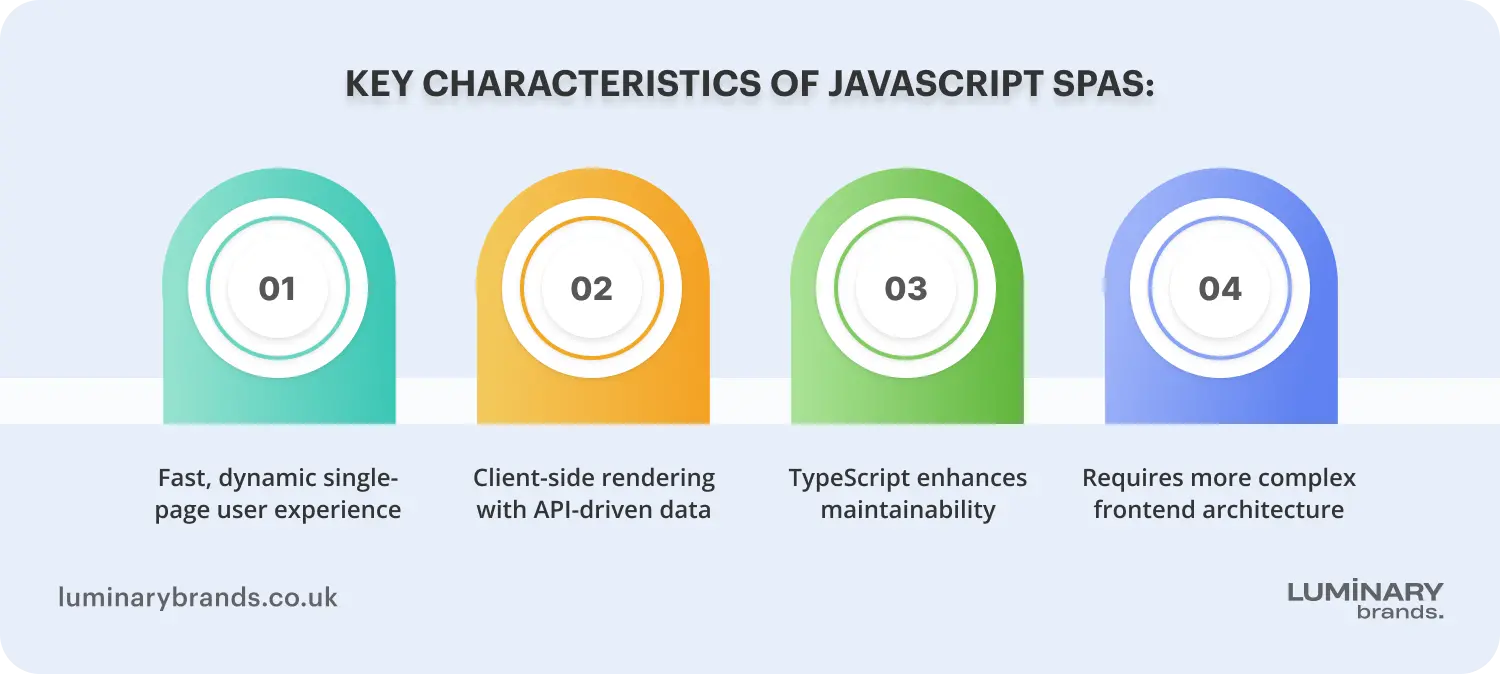 KEY CHARACTERISTICS OF JAVASCRIPT SPAS:

01

Fast, dynamic single-page user experience

02

Client-side rendering with API-driven data

03

TypeScript enhances maintainability

04

Requires more complex frontend architecture

luminarybrands.co.uk

LUMINARY brands.